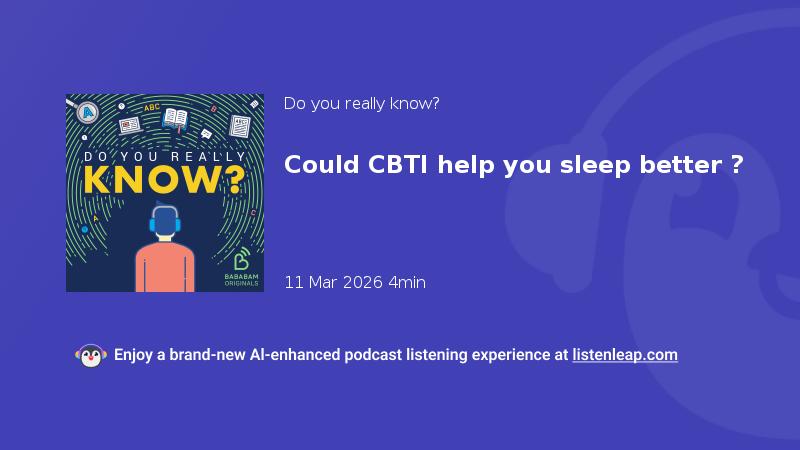 ABC

DO YOU REALLY KNOW?

BABABAM ORIGINALS

Do you really know?

Could CBTI help you sleep better ?

11 Mar 2026 4min

Enjoy a brand-new AI-enhanced podcast listening experience at listenleap.com